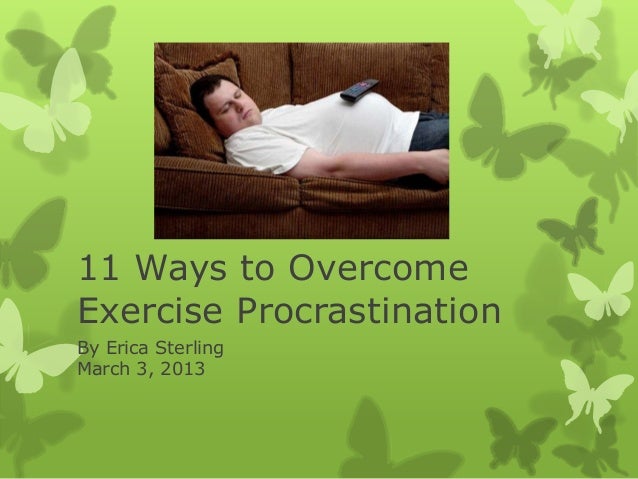 11 Ways to Overcome Exercise Procrastination

By Erica Sterling
March 3, 2013